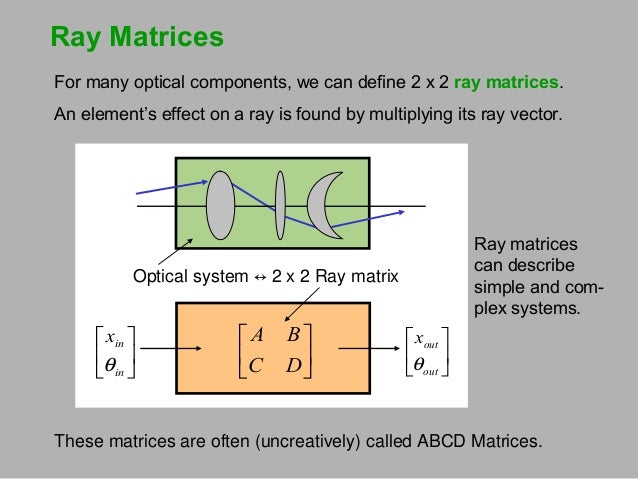 Ray Matrices

For many optical components, we can define 2 x 2 ray matrices.

An element's effect on a ray is found by multiplying its ray vector.

Optical system ↔ 2 x 2 Ray matrix

$\begin{bmatrix} x_{in} \\ \theta_{in} \end{bmatrix}$ $\begin{bmatrix} A & B \\ C & D \end{bmatrix}$ $\begin{bmatrix} x_{out} \\ \theta_{out} \end{bmatrix}$

Ray matrices can describe simple and complex systems.

These matrices are often (uncreatively) called ABCD Matrices.